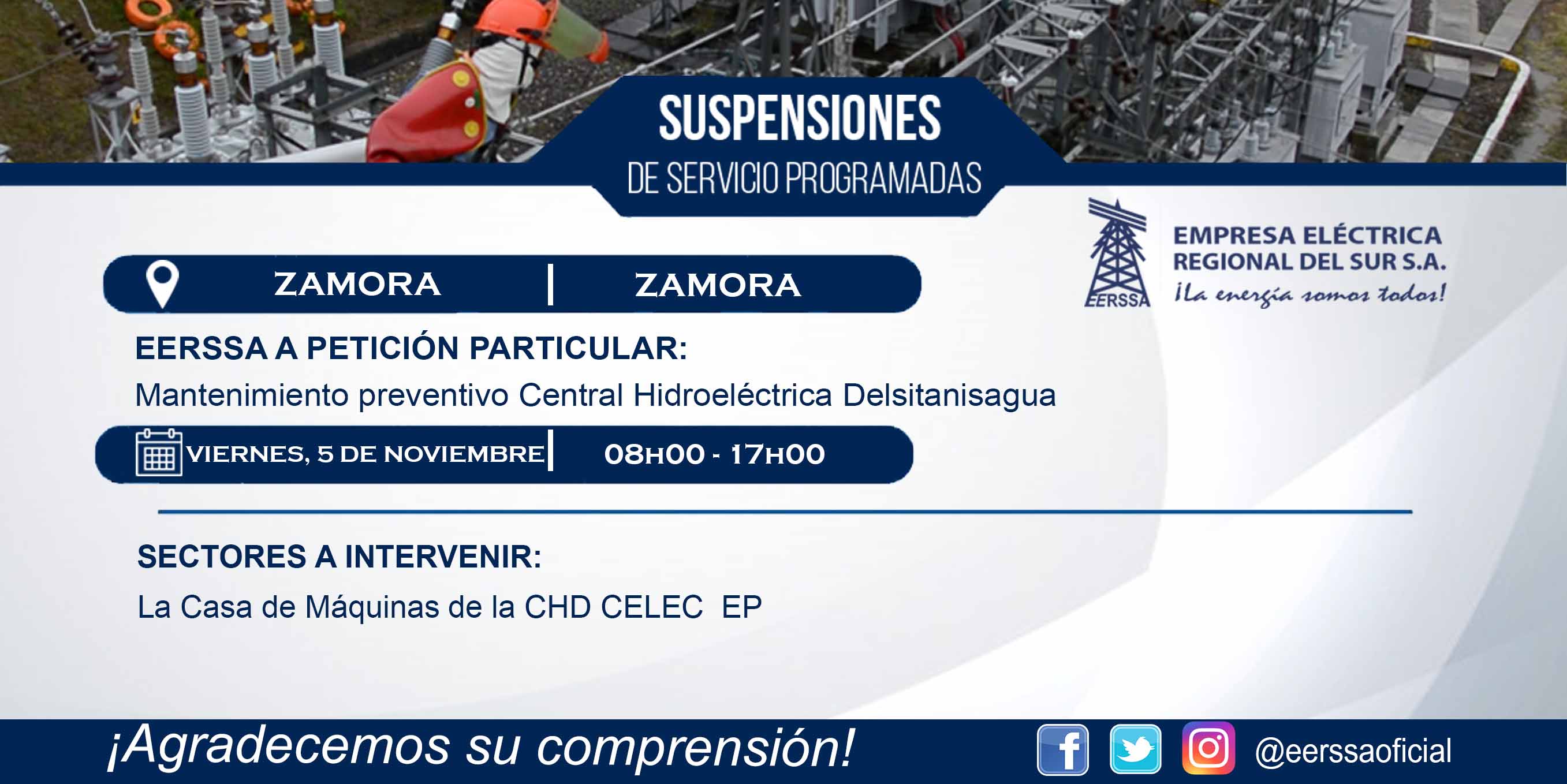 SUSPENSIONES
DE SERVICIO PROGRAMADAS

EERSSA
EMPRESA ELÉCTRICA REGIONAL DEL SUR S.A.
¡La energía somos todos!

ZAMORA | ZAMORA

EERSSA A PETICIÓN PARTICULAR:
Mantenimiento preventivo Central Hidroeléctrica Delsitanisagua

VIERNES, 5 DE NOVIEMBRE | 08H00 - 17H00

SECTORES A INTERVENIR:
La Casa de Máquinas de la CHD CELEC EP

¡Agradecemos su comprensión!
@eerssaoficial